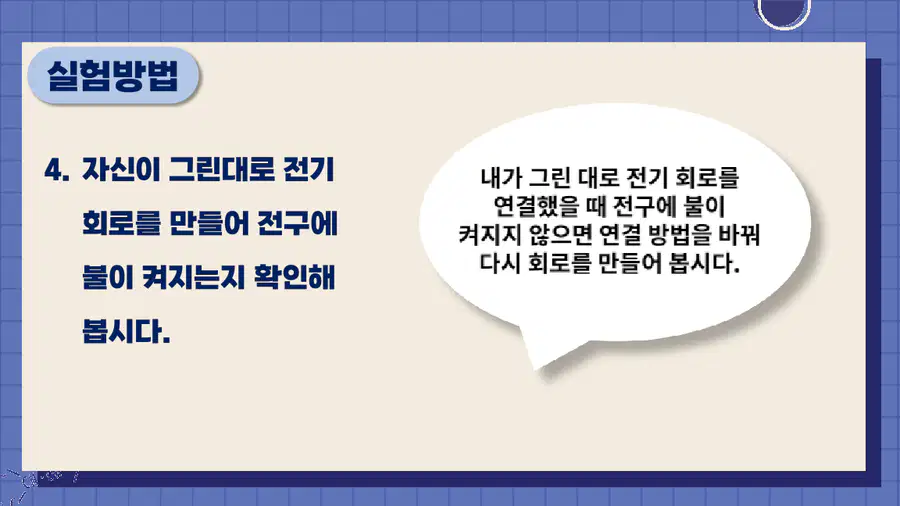 실험방법

4. 자신이 그린대로 전기 회로를 만들어 전구에 불이 켜지는지 확인해 봅시다.

내가 그린 대로 전기 회로를 연결했을 때 전구에 불이 켜지지 않으면 연결 방법을 바꿔 다시 회로를 만들어 봅시다.